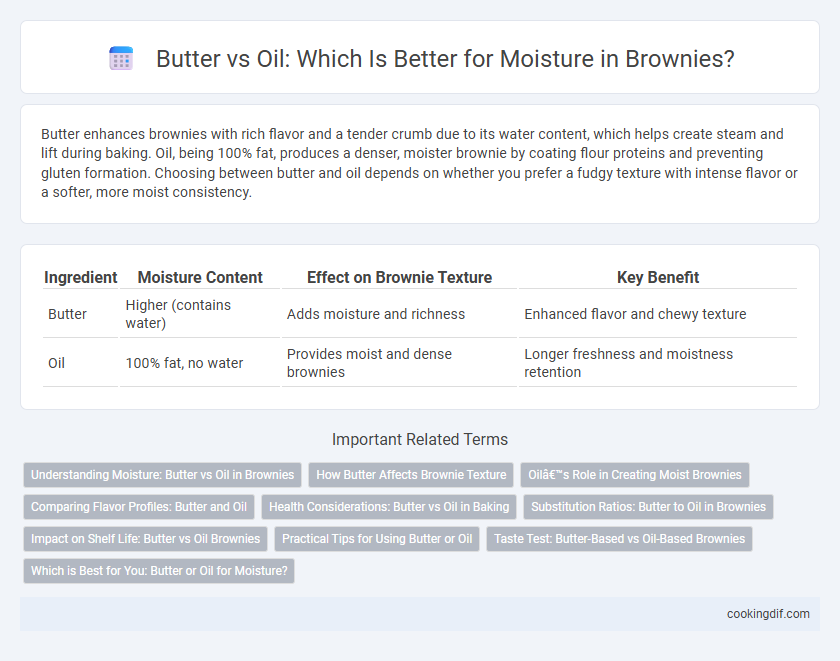 Butter vs Oil: Which Is Better for Moisture in Brownies?

Butter enhances brownies with rich flavor and a tender crumb due to its water content, which helps create steam and lift during baking. Oil, being 100% fat, produces a denser, moister brownie by coating flour proteins and preventing gluten formation. Choosing between butter and oil depends on whether you prefer a fudgy texture with intense flavor or a softer, more moist consistency.

| Ingredient | Moisture Content | Effect on Brownie Texture | Key Benefit |
|---|---|---|---|
| Butter | Higher (contains water) | Adds moisture and richness | Enhanced flavor and chewy texture |
| Oil | 100% fat, no water | Provides moist and dense brownies | Longer freshness and moistness retention |

Important Related Terms

Understanding Moisture: Butter vs Oil in Brownies

How Butter Affects Brownie Texture

Oilâ€™s Role in Creating Moist Brownies

Comparing Flavor Profiles: Butter and Oil

Health Considerations: Butter vs Oil in Baking

Substitution Ratios: Butter to Oil in Brownies

Impact on Shelf Life: Butter vs Oil Brownies

Practical Tips for Using Butter or Oil

Taste Test: Butter-Based vs Oil-Based Brownies

Which is Best for You: Butter or Oil for Moisture?

cookingdif.com